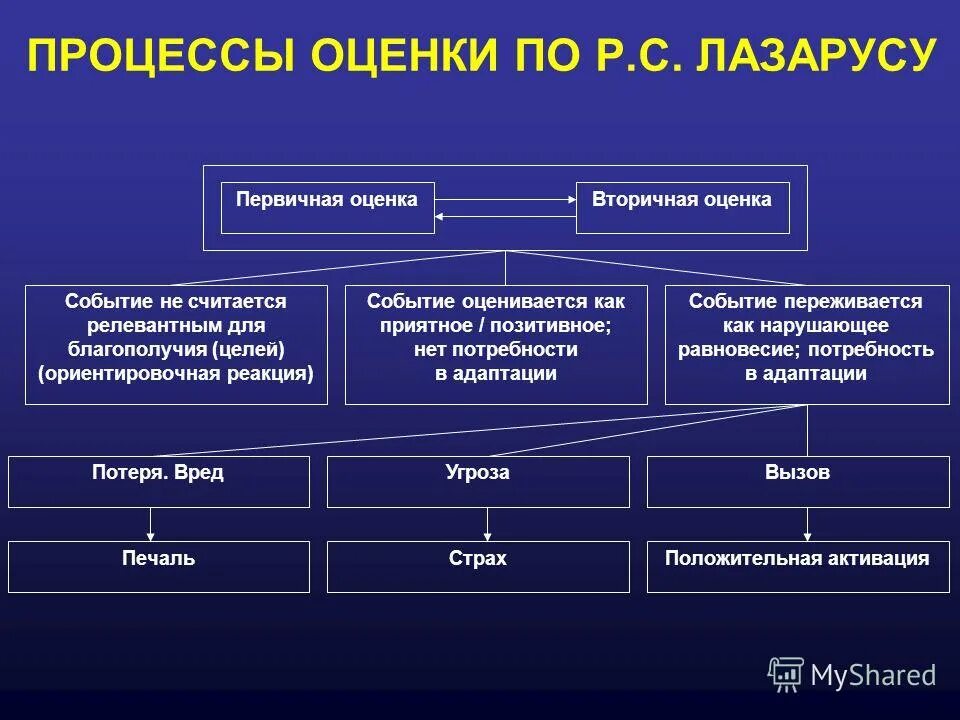 ПРОЦЕССЫ ОЦЕНКИ ПО Р.С. ЛАЗАРУСУ

Первичная оценка

Вторичная оценка

Событие не считается релевантным для благополучия (целей) (ориентировочная реакция)

Событие оценивается как приятное / позитивное; нет потребности в адаптации

Событие переживается как нарушающее равновесие; потребность в адаптации

Потеря. Вред

Угроза

Вызов

Печаль

Страх

Положительная активация

MyShared